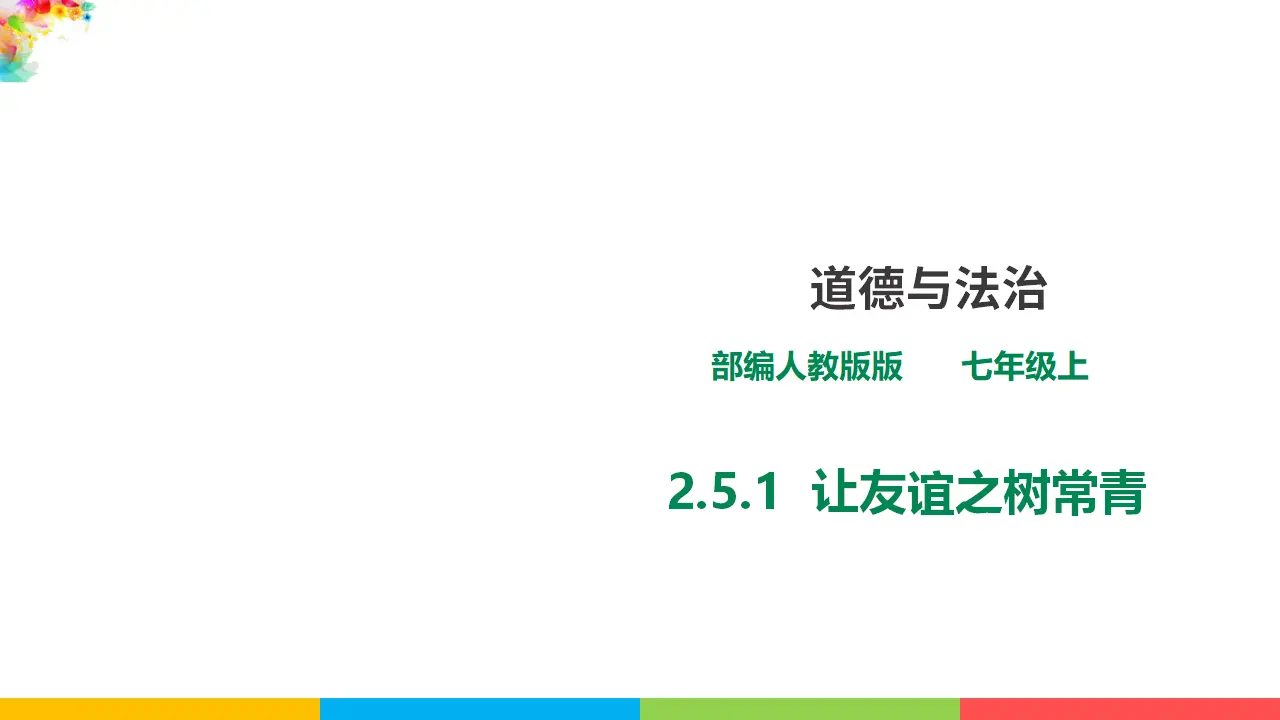 道德与法治

部编人教版版　　七年级上

2.5.1 让友谊之树常青